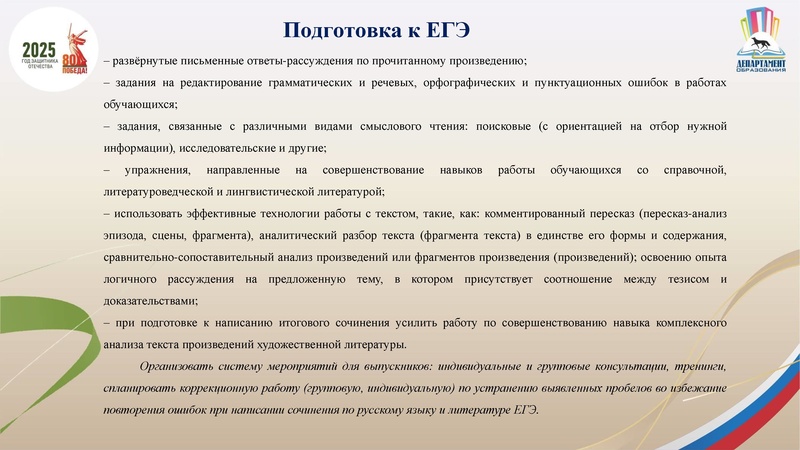 2025
ГОД ЗАЩИТНИКА ОТЕЧЕСТВА
80 ПОБЕДА!

Подготовка к ЕГЭ

ДЕПАРТАМЕНТ ОБРАЗОВАНИЯ

– развёрнутые письменные ответы-рассуждения по прочитанному произведению;
– задания на редактирование грамматических и речевых, орфографических и пунктуационных ошибок в работах обучающихся;
– задания, связанные с различными видами смыслового чтения: поисковые (с ориентацией на отбор нужной информации), исследовательские и другие;
– упражнения, направленные на совершенствование навыков работы обучающихся со справочной, литературоведческой и лингвистической литературой;
– использовать эффективные технологии работы с текстом, такие, как: комментированный пересказ (пересказ-анализ эпизода, сцены, фрагмента), аналитический разбор текста (фрагмента текста) в единстве его формы и содержания, сравнительно-сопоставительный анализ произведений или фрагментов произведения (произведений); освоению опыта логичного рассуждения на предложенную тему, в котором присутствует соотношение между тезисом и доказательствами;
– при подготовке к написанию итогового сочинения усилить работу по совершенствованию навыка комплексного анализа текста произведений художественной литературы.

Организовать систему мероприятий для выпускников: индивидуальные и групповые консультации, тренинги, спланировать коррекционную работу (групповую, индивидуальную) по устранению выявленных пробелов во избежание повторения ошибок при написании сочинения по русскому языку и литературе ЕГЭ.